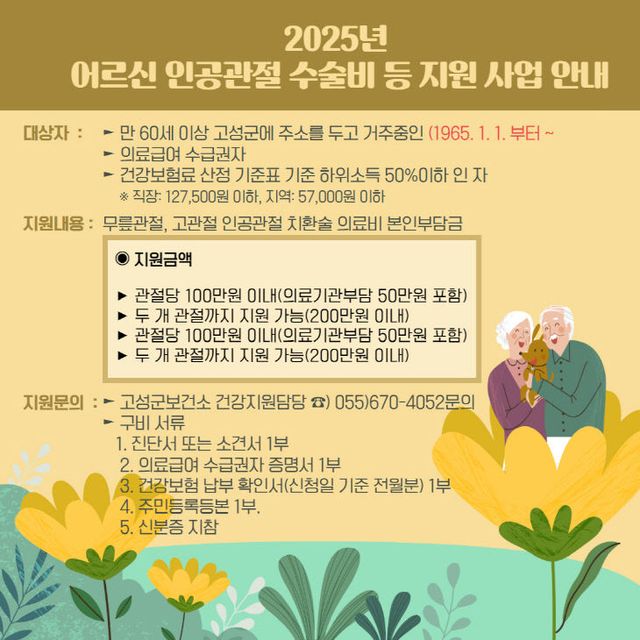 2025년
어르신 인공관절 수술비 등 지원 사업 안내

대상자 : ► 만 60세 이상 고성군에 주소를 두고 거주중인 (1965. 1. 1. 부터 ~
► 의료급여 수급권자
► 건강보험료 산정 기준표 기준 하위소득 50%이하 인 자
※ 직장: 127,500원 이하, 지역: 57,000원 이하

지원내용 : 무릎관절, 고관절 인공관절 치환술 의료비 본인부담금

◉ 지원금액

► 관절당 100만원 이내(의료기관부담 50만원 포함)
► 두 개 관절까지 지원 가능(200만원 이내)
► 관절당 100만원 이내(의료기관부담 50만원 포함)
► 두 개 관절까지 지원 가능(200만원 이내)

지원문의 : ► 고성군보건소 건강지원담당 ☎) 055)670-4052문의
► 구비 서류
1. 진단서 또는 소견서 1부
2. 의료급여 수급권자 증명서 1부
3. 건강보험 납부 확인서(신청일 기준 전월분) 1부
4. 주민등록등본 1부.
5. 신분증 지참